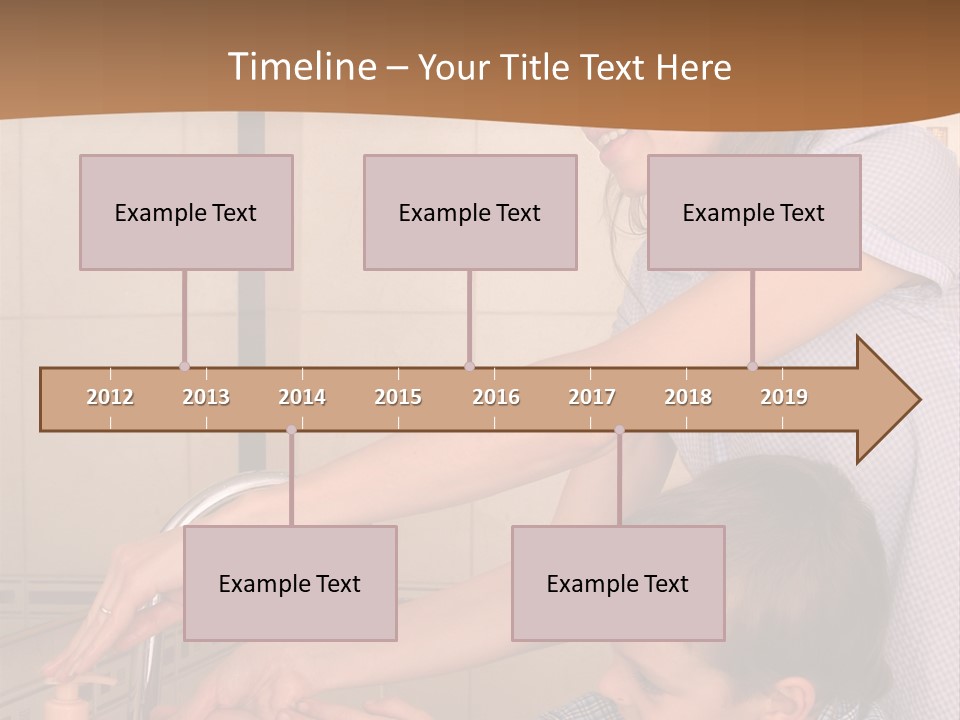 Timeline – Your Title Text Here

Example Text

Example Text

Example Text

2012 2013 2014 2015 2016 2017 2018 2019

Example Text

Example Text